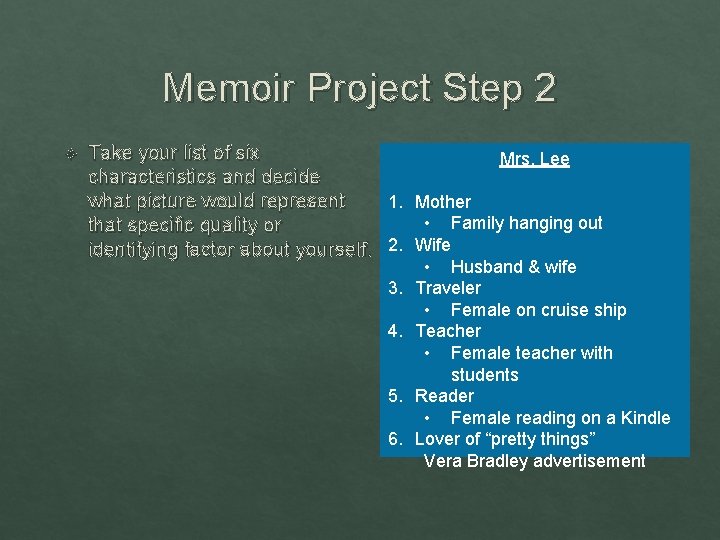 Memoir Project Step 2

Take your list of six characteristics and decide what picture would represent that specific quality or identifying factor about yourself.

Mrs. Lee

1. Mother
• Family hanging out
2. Wife
• Husband & wife
3. Traveler
• Female on cruise ship
4. Teacher
• Female teacher with students
5. Reader
• Female reading on a Kindle
6. Lover of “pretty things”
Vera Bradley advertisement